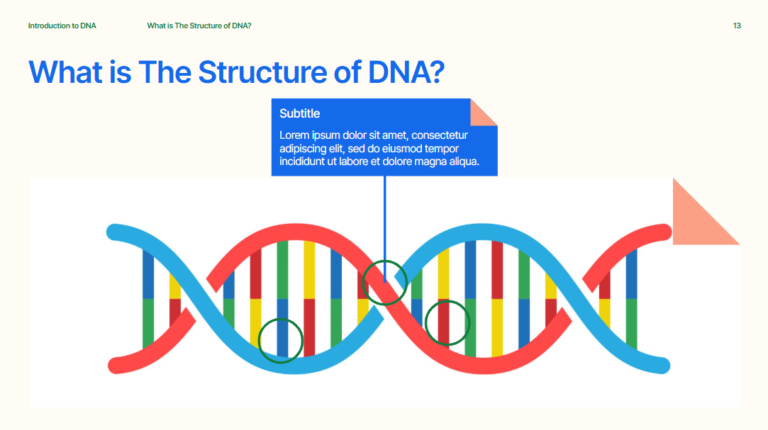 Introduction to DNA

What is The Structure of DNA?

13

What is The Structure of DNA?

Subtitle

Lorem ipsum dolor sit amet, consectetur adipiscing elit, sed do eiusmod tempor incididunt ut labore et dolore magna aliqua.